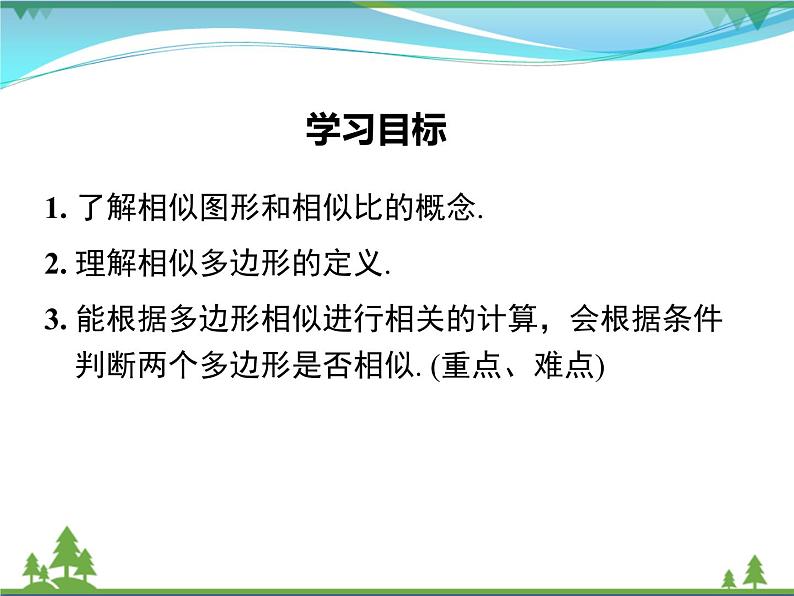 学习目标

1. 了解相似图形和相似比的概念.

2. 理解相似多边形的定义.

3. 能根据多边形相似进行相关的计算，会根据条件判断两个多边形是否相似. (重点、难点)